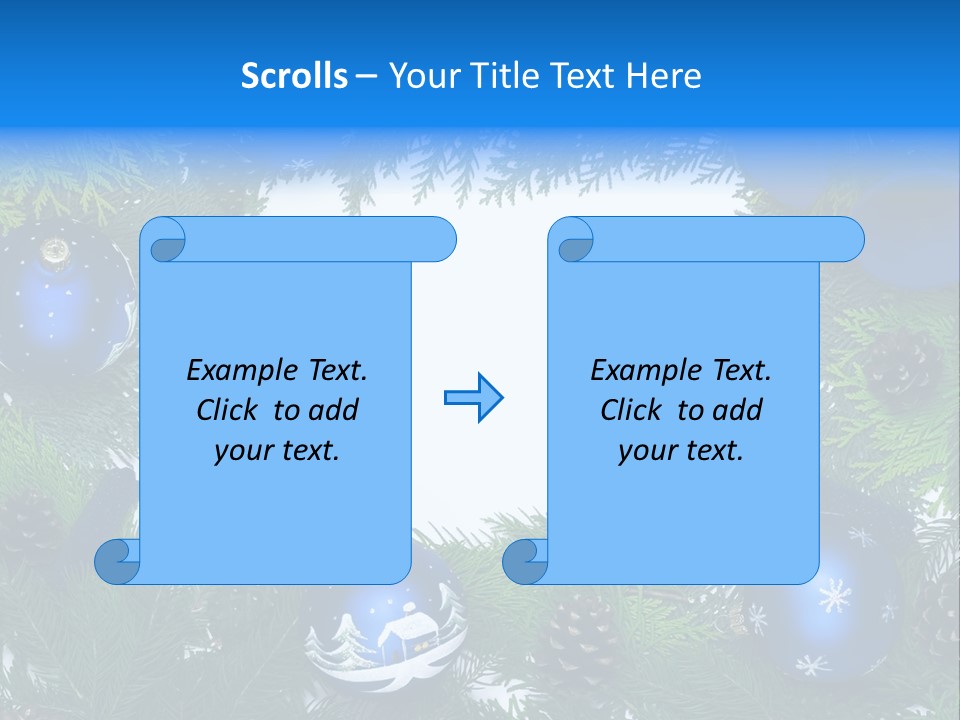 Scrolls – Your Title Text Here

Example Text. Click to add your text.

Example Text. Click to add your text.